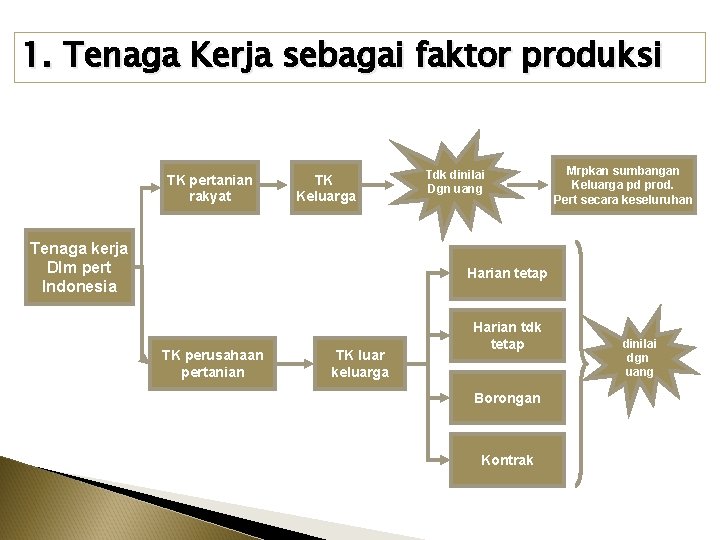 1. Tenaga Kerja sebagai faktor produksi

Tenaga kerja Dlm pert Indonesia

TK pertanian rakyat

TK Keluarga

Tdk dinilai Dgn uang

Mrpkan sumbangan Keluarga pd prod. Pert secara keseluruhan

TK perusahaan pertanian

TK luar keluarga

Harian tetap

Harian tdk tetap

Borongan

Kontrak

dinilai dgn uang